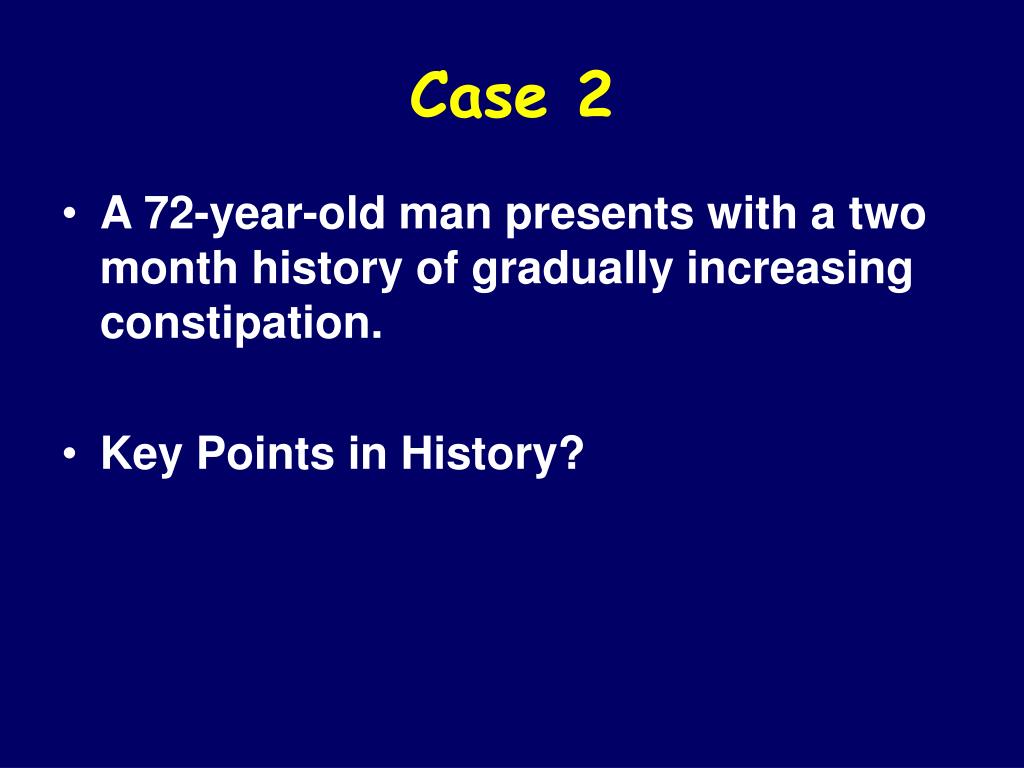 Case 2

• A 72-year-old man presents with a two month history of gradually increasing constipation.

• Key Points in History?